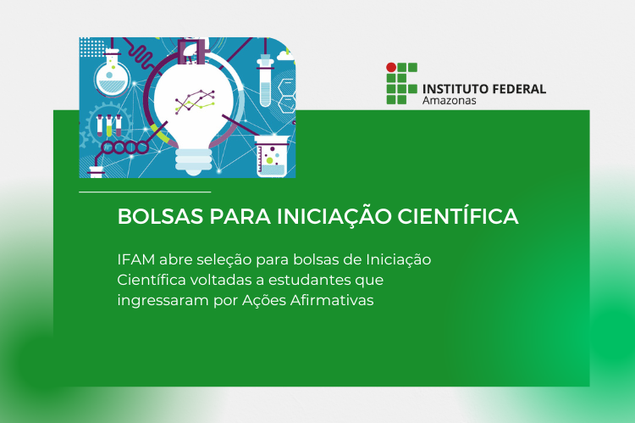 INSTITUTO FEDERAL
Amazonas

BOLSAS PARA INICIAÇÃO CIENTÍFICA

IFAM abre seleção para bolsas de Iniciação Científica voltadas a estudantes que ingressaram por Ações Afirmativas